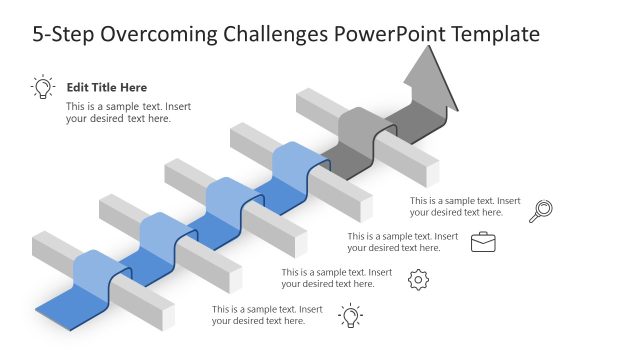 5-Step Overcoming Challenges PowerPoint Template

Edit Title Here
This is a sample text. Insert your desired text here.

This is a sample text. Insert your desired text here.

This is a sample text. Insert your desired text here.

This is a sample text. Insert your desired text here.

This is a sample text. Insert your desired text here.